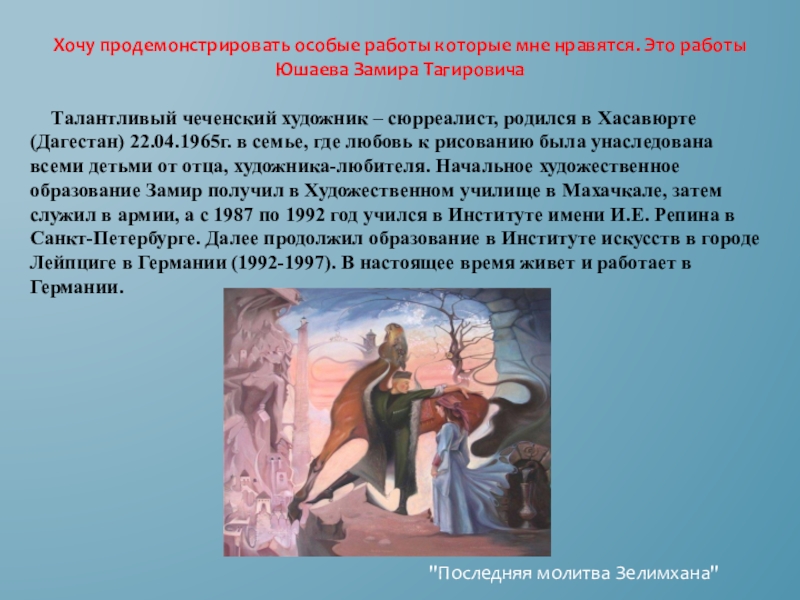 Хочу продемонстрировать особые работы которые мне нравятся. Это работы Юшаева Замира Тагировича

Талантливый чеченский художник – сюрреалист, родился в Хасавюрте (Дагестан) 22.04.1965г. в семье, где любовь к рисованию была унаследована всеми детьми от отца, художника-любителя. Начальное художественное образование Замир получил в Художественном училище в Махачкале, затем служил в армии, а с 1987 по 1992 год учился в Институте имени И.Е. Репина в Санкт-Петербурге. Далее продолжил образование в Институте искусств в городе Лейпциге в Германии (1992-1997). В настоящее время живет и работает в Германии.

"Последняя молитва Зелимхана"